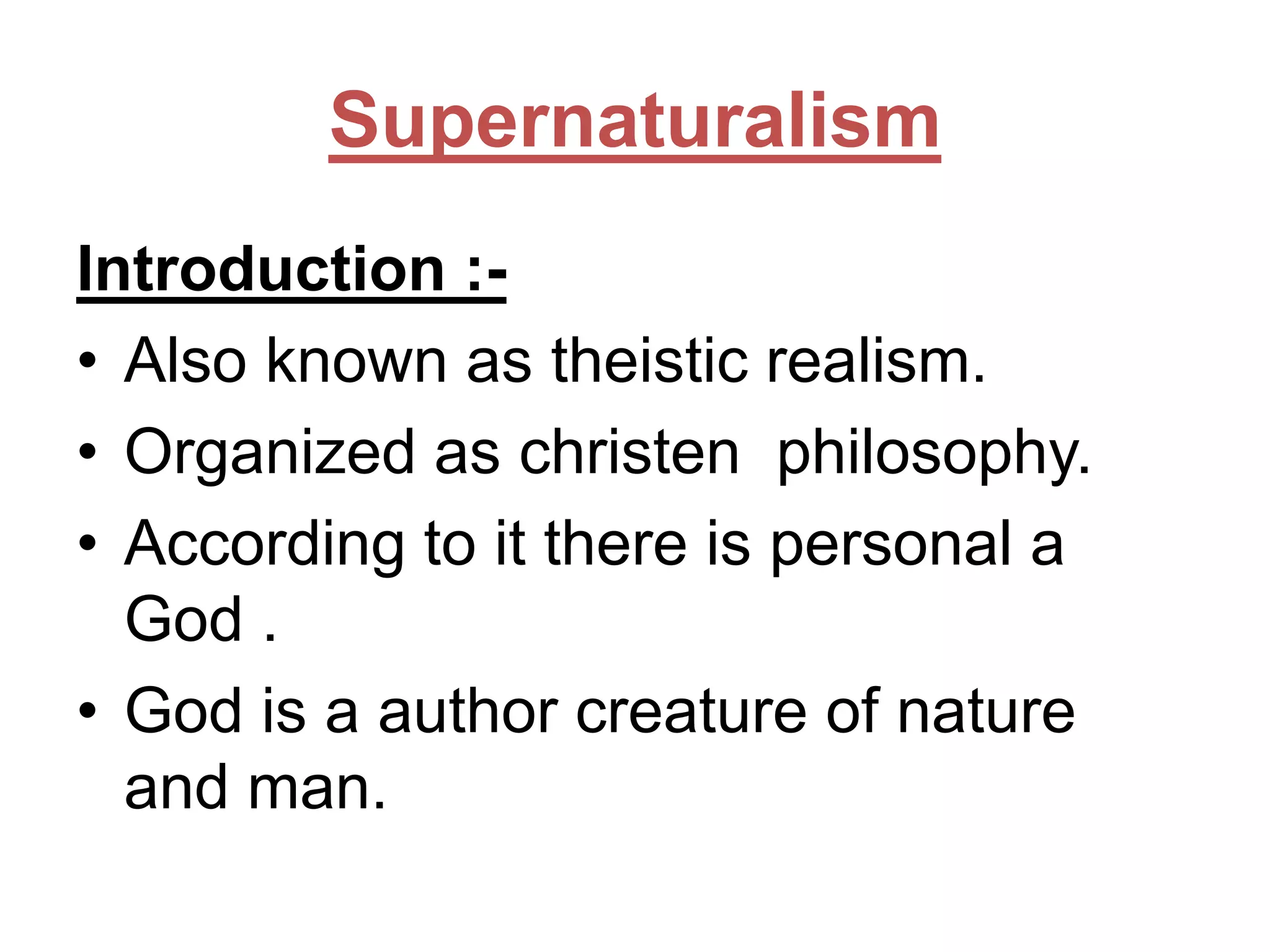 Supernaturalism

Introduction :-

• Also known as theistic realism.
• Organized as christen philosophy.
• According to it there is personal a God .
• God is a author creature of nature and man.